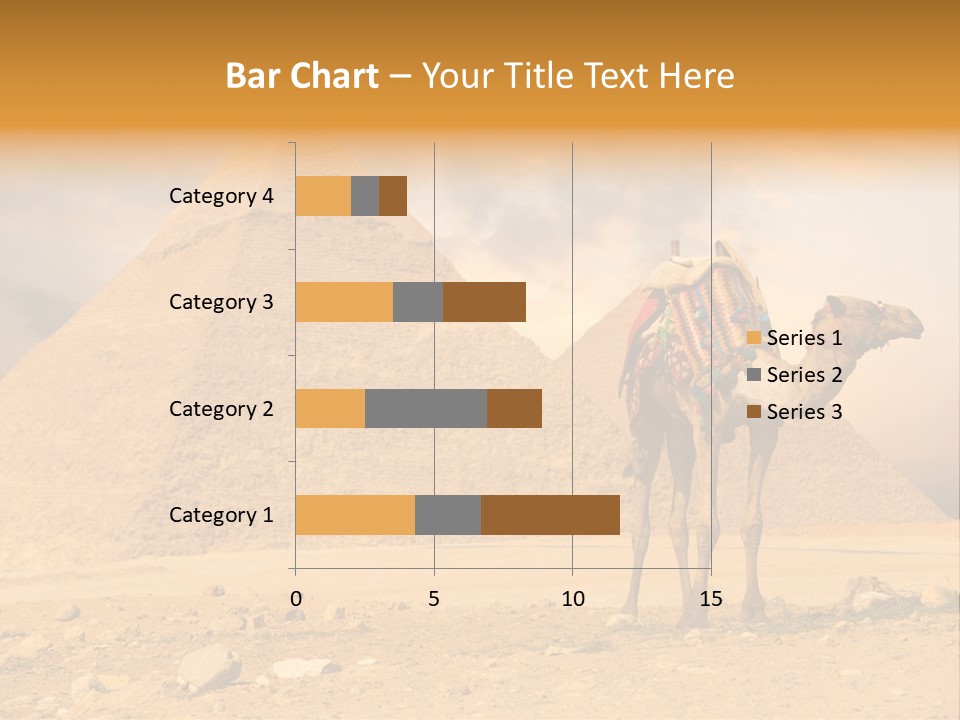 Bar Chart – Your Title Text Here

Category 4
Category 3
Category 2
Category 1

0
5
10
15

Series 1
Series 2
Series 3